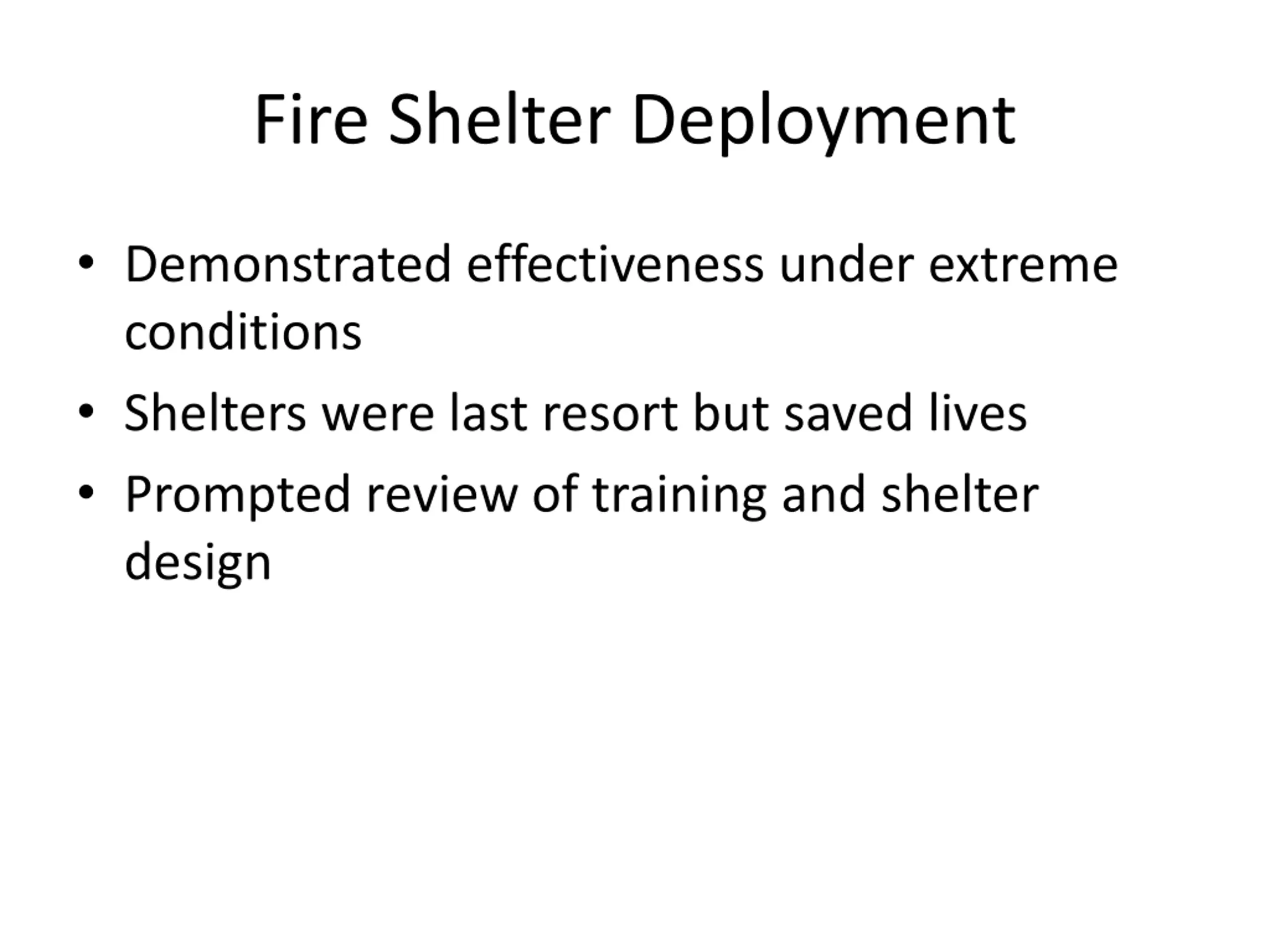 Fire Shelter Deployment

• Demonstrated effectiveness under extreme conditions
• Shelters were last resort but saved lives
• Prompted review of training and shelter design